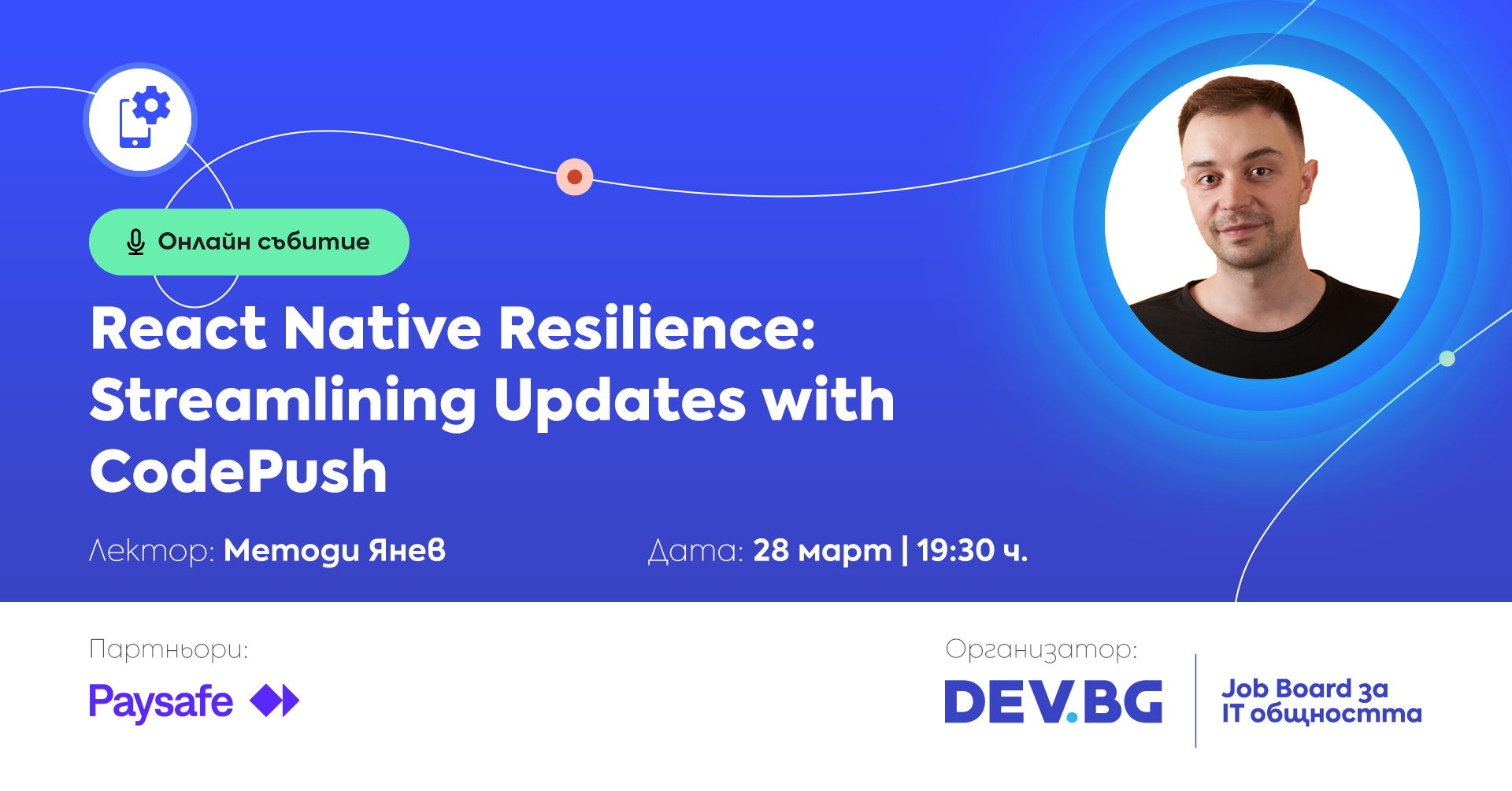 Онлайн събитие

React Native Resilience: Streamlining Updates with CodePush

Лектор: Методи Янев

Дата: 28 март | 19:30 ч.

Партньори:

Paysafe

Организатор:

DEV.BG

Job Board за IT общността